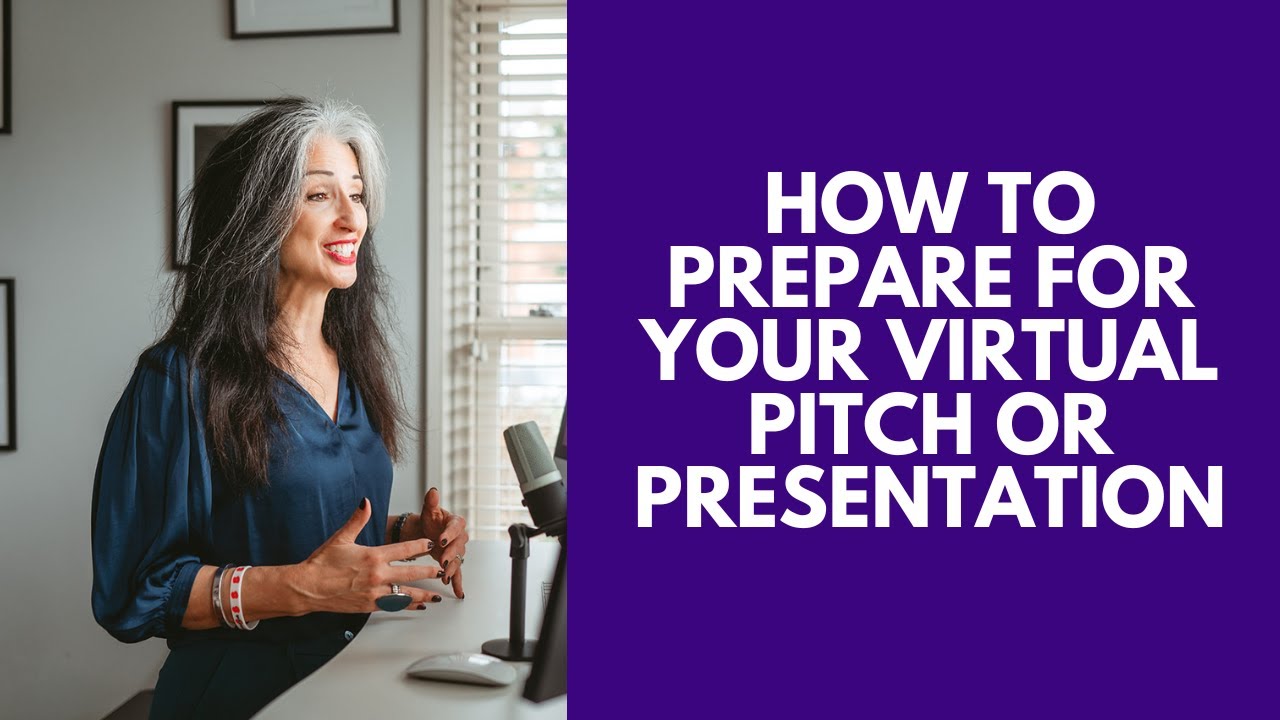 HOW TO PREPARE FOR YOUR VIRTUAL PITCH OR PRESENTATION